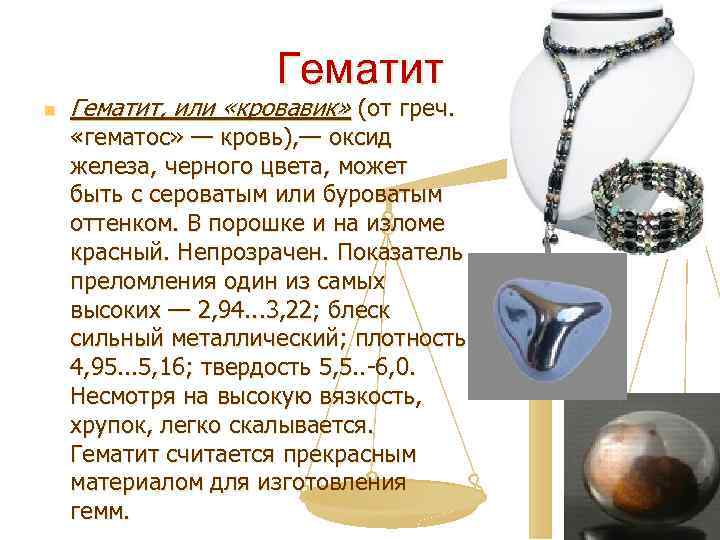 Гематит

Гематит, или «кровавик» (от греч. «гематос» — кровь),— оксид железа, черного цвета, может быть с сероватым или буроватым оттенком. В порошке и на изломе красный. Непрозрачен. Показатель преломления один из самых высоких — 2,94...3,22; блеск сильный металлический; плотность 4,95...5,16; твердость 5,5..-6,0. Несмотря на высокую вязкость, хрупок, легко скалывается. Гематит считается прекрасным материалом для изготовления гемм.